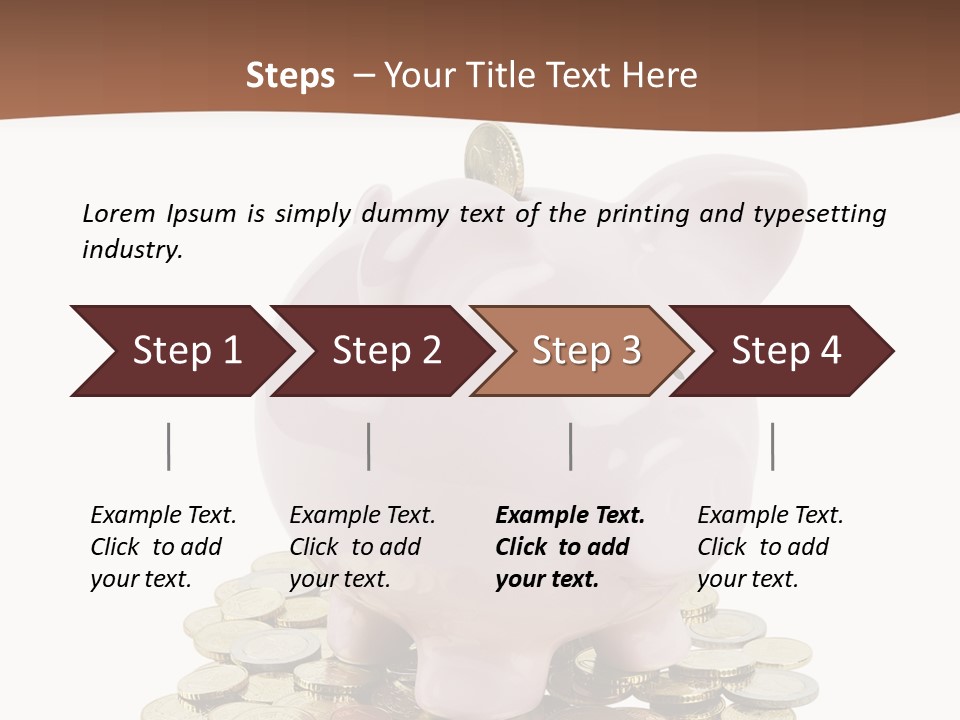 Steps – Your Title Text Here

Lorem Ipsum is simply dummy text of the printing and typesetting industry.

Step 1

Step 2

Step 3

Step 4

Example Text. Click to add your text.

Example Text. Click to add your text.

Example Text. Click to add your text.

Example Text. Click to add your text.